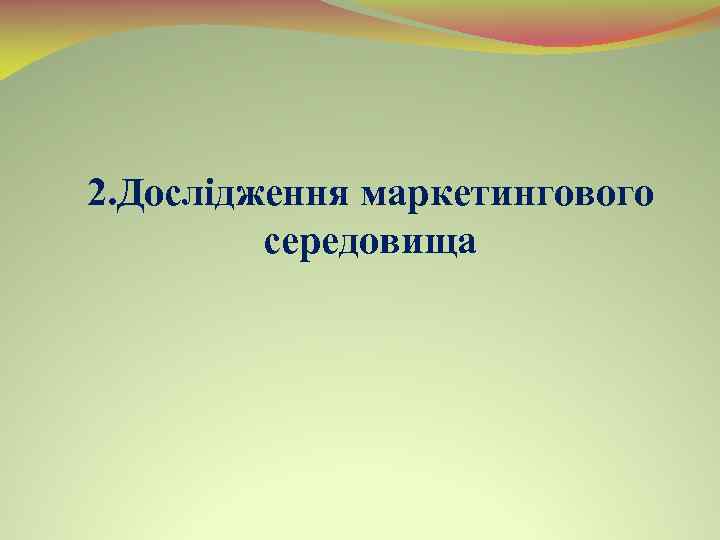 2.Дослідження маркетингового середовища